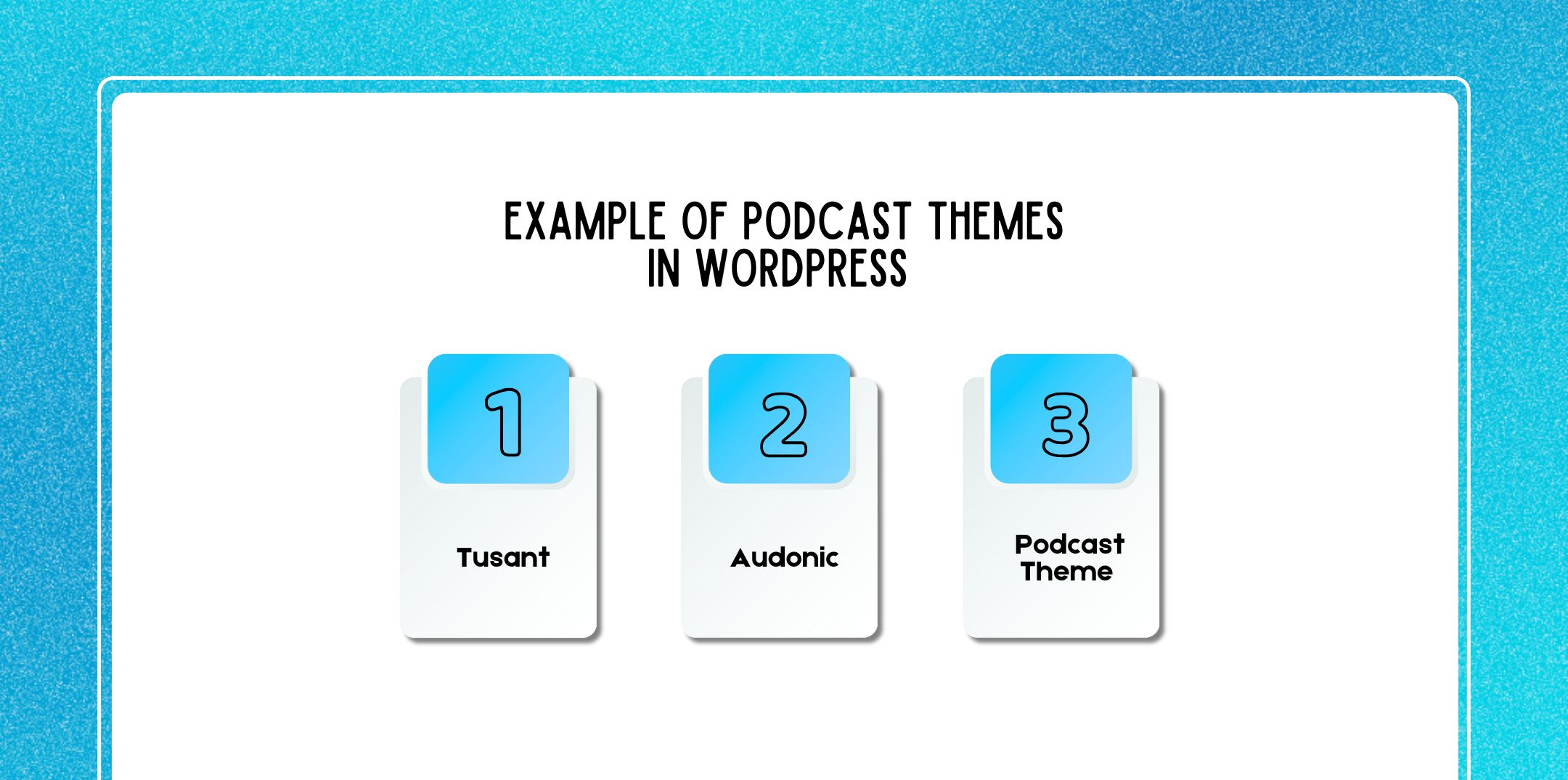 EXAMPLE OF PODCAST THEMES IN WORDPRESS

1

Tusant

2

Audonic

3

Podcast Theme